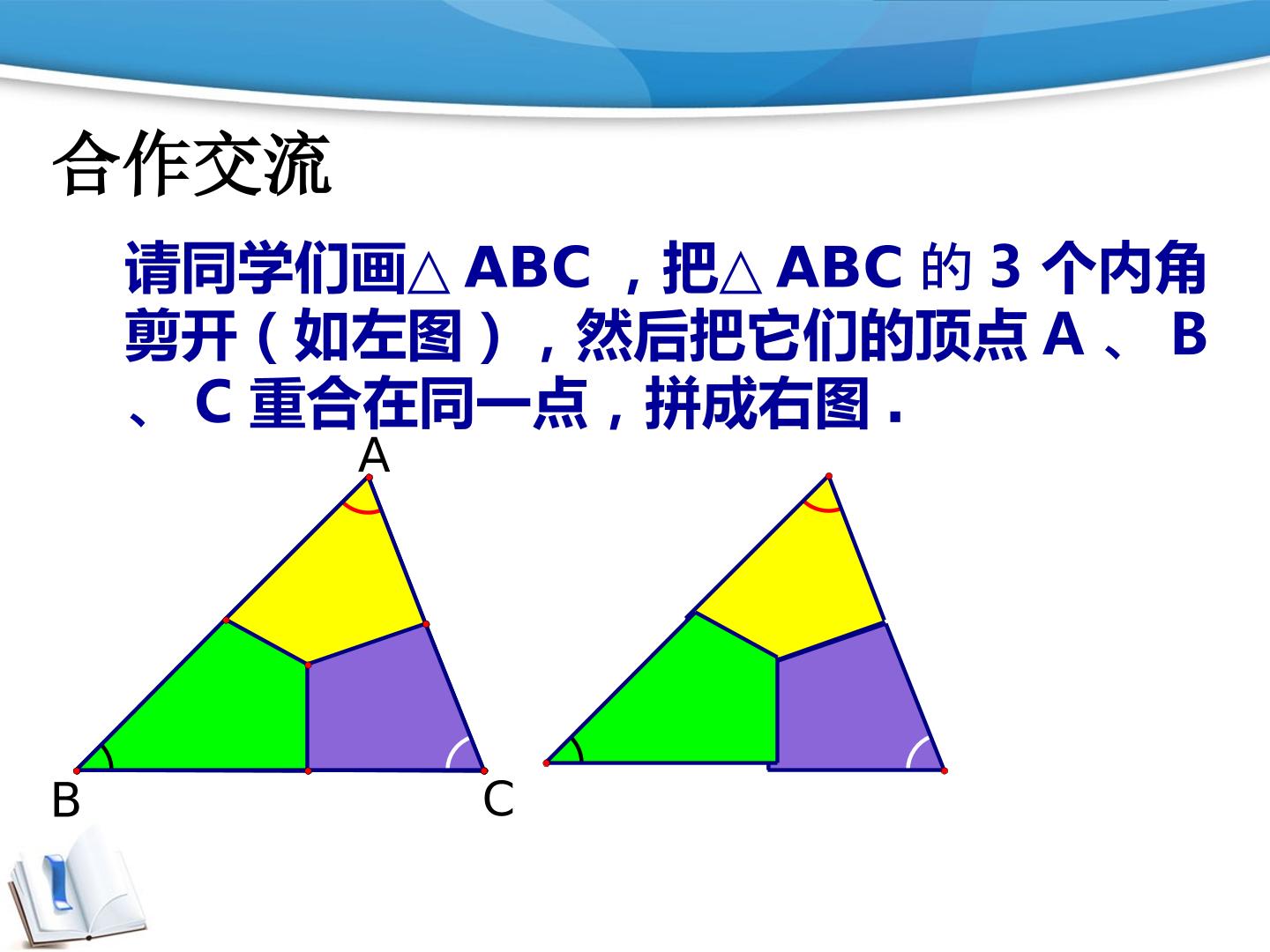 合作交流

请同学们画△ ABC ，把△ ABC 的 3 个内角剪开（如左图），然后把它们的顶点 A 、 B 、 C 重合在同一点，拼成右图 .

A

B

C